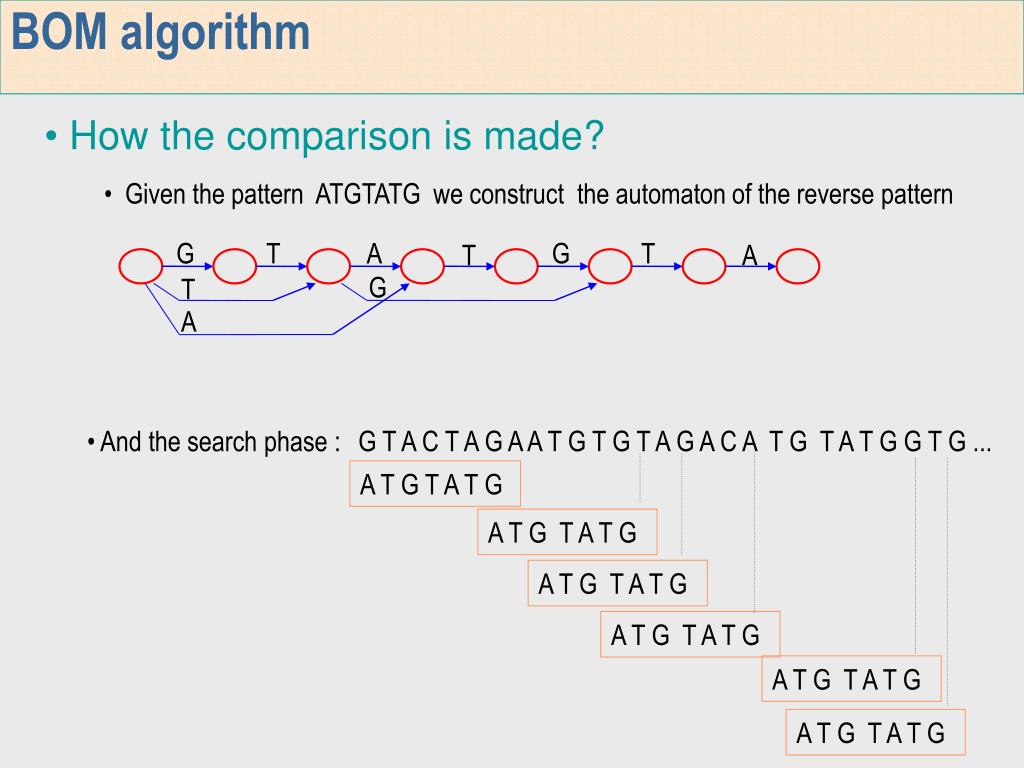 BOM algorithm

• How the comparison is made?

• Given the pattern ATGTATG we construct the automaton of the reverse pattern

G T A T G T A
T G
A

• And the search phase : G T A C T A G A A T G T G T A G A C A T G T A T G G T G ...

A T G T A T G

A T G T A T G

A T G T A T G

A T G T A T G

A T G T A T G

A T G T A T G